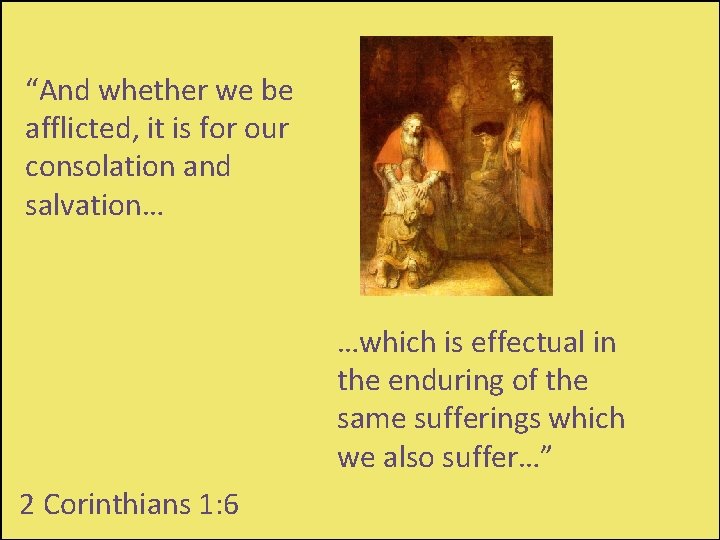 “And whether we be afflicted, it is for our consolation and salvation…

…which is effectual in the enduring of the same sufferings which we also suffer…”

2 Corinthians 1:6